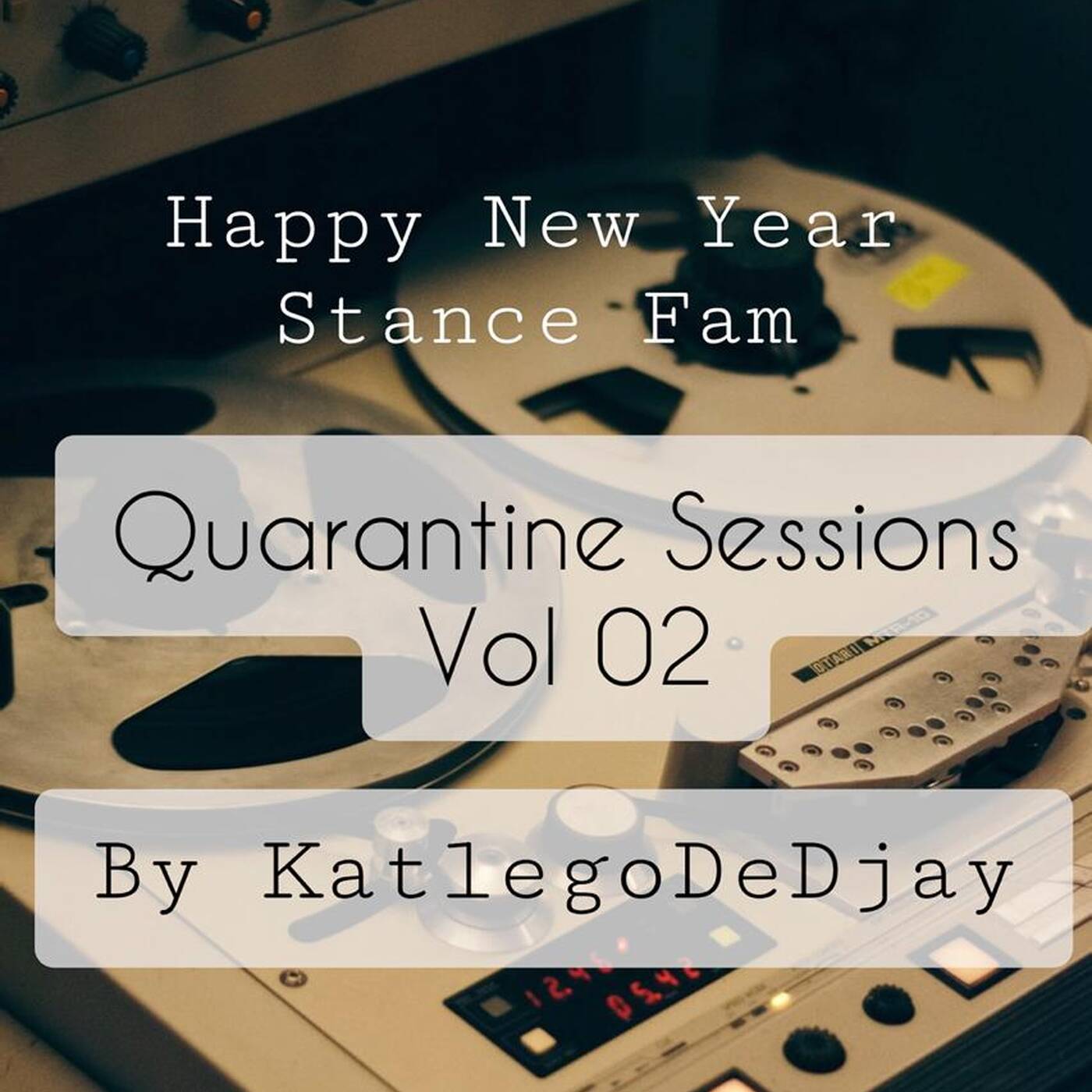 Happy New Year
Stance Fam

Quarantine Sessions
Vol 02

By KatlegoDeDjay